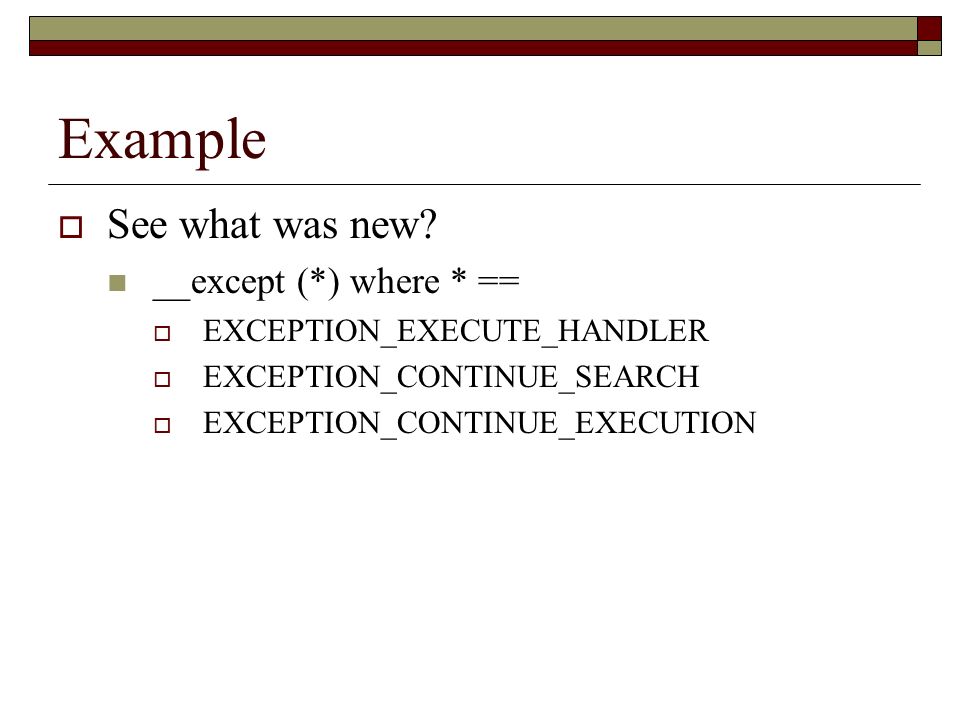 Example

See what was new?

__except (*) where * ==

EXCEPTION_EXECUTE_HANDLER

EXCEPTION_CONTINUE_SEARCH

EXCEPTION_CONTINUE_EXECUTION